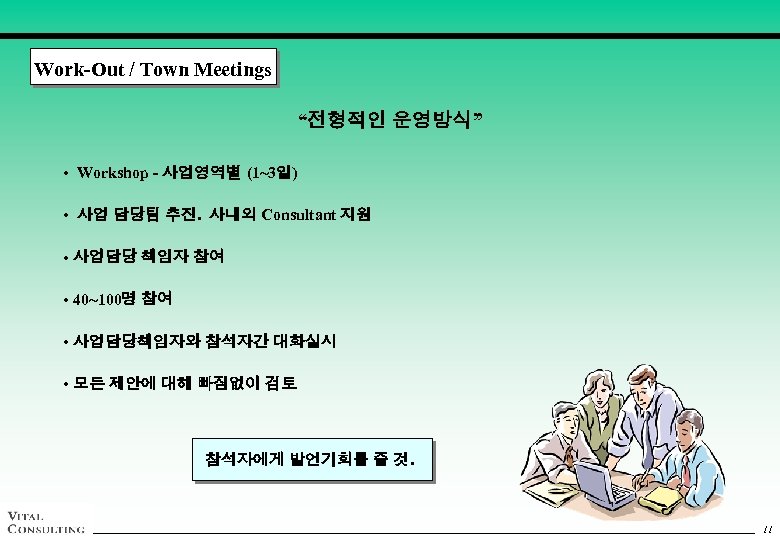 Work-Out / Town Meetings

“전형적인 운영방식”

• Workshop - 사업영역별 (1~3일)

• 사업 담당팀 추진. 사내외 Consultant 지원

• 사업담당 책임자 참여

• 40~100명 참여

• 사업담당책임자와 참석자간 대화실시

• 모든 제안에 대해 빠짐없이 검토

참석자에게 발언기회를 줄 것.

VITAL CONSULTING

11